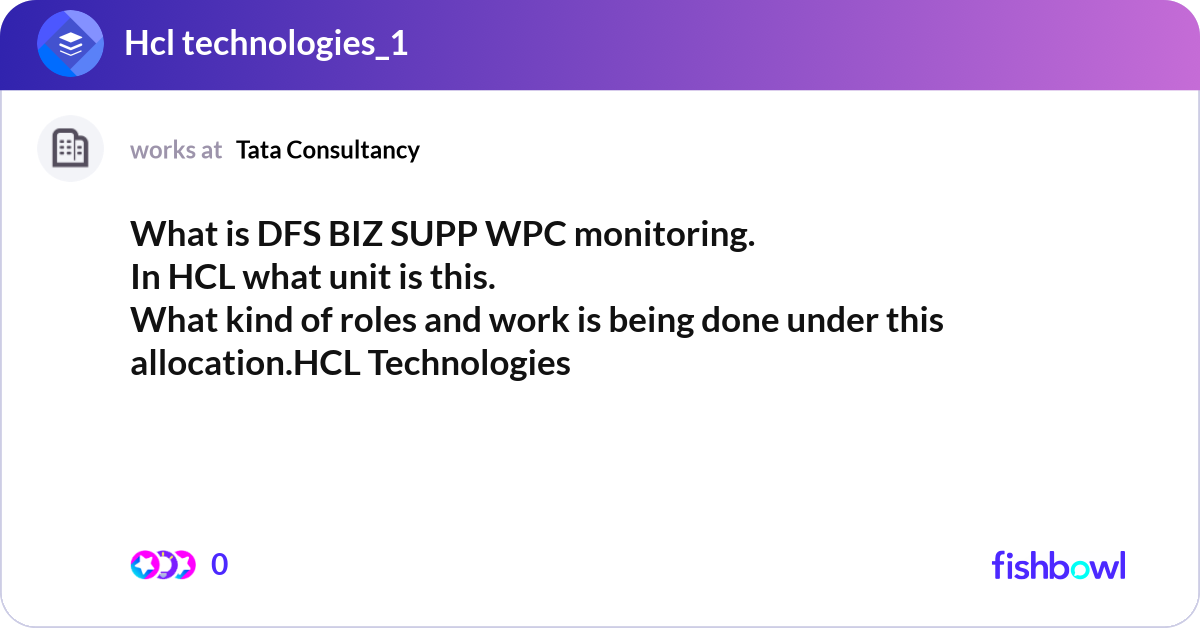 Hcl technologies_1

works at Tata Consultancy

What is DFS BIZ SUPP WPC monitoring.
In HCL what unit is this.
What kind of roles and work is being done under this allocation.HCL Technologies

0

fishbowl